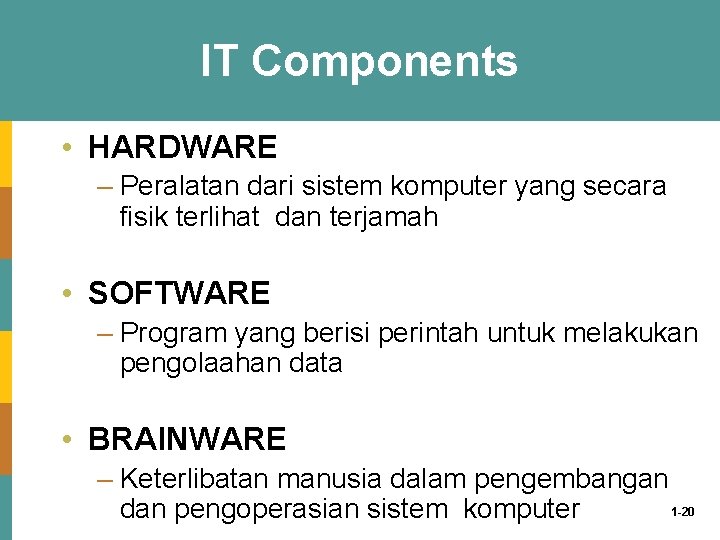 IT Components

• HARDWARE
– Peralatan dari sistem komputer yang secara fisik terlihat dan terjamah

• SOFTWARE
– Program yang berisi perintah untuk melakukan pengolaahan data

• BRAINWARE
– Keterlibatan manusia dalam pengembangan dan pengoperasian sistem komputer

1-20